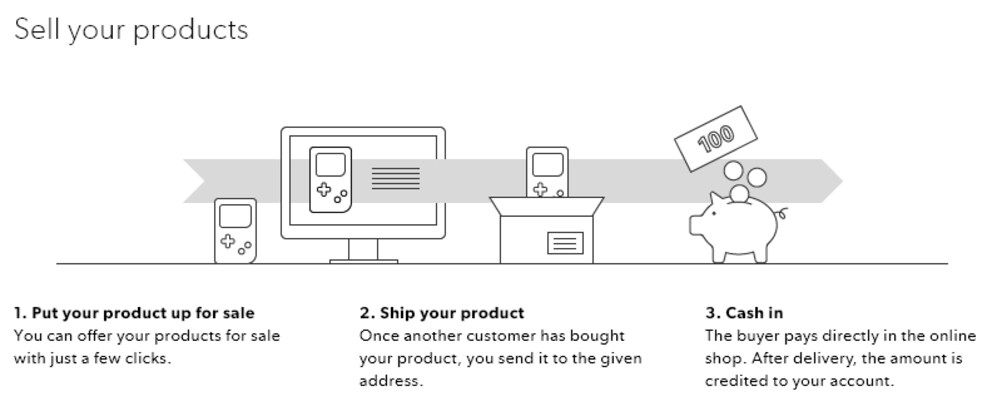 Sell your products

100

1. Put your product up for sale
You can offer your products for sale with just a few clicks.

2. Ship your product
Once another customer has bought your product, you send it to the given address.

3. Cash in
The buyer pays directly in the online shop. After delivery, the amount is credited to your account.